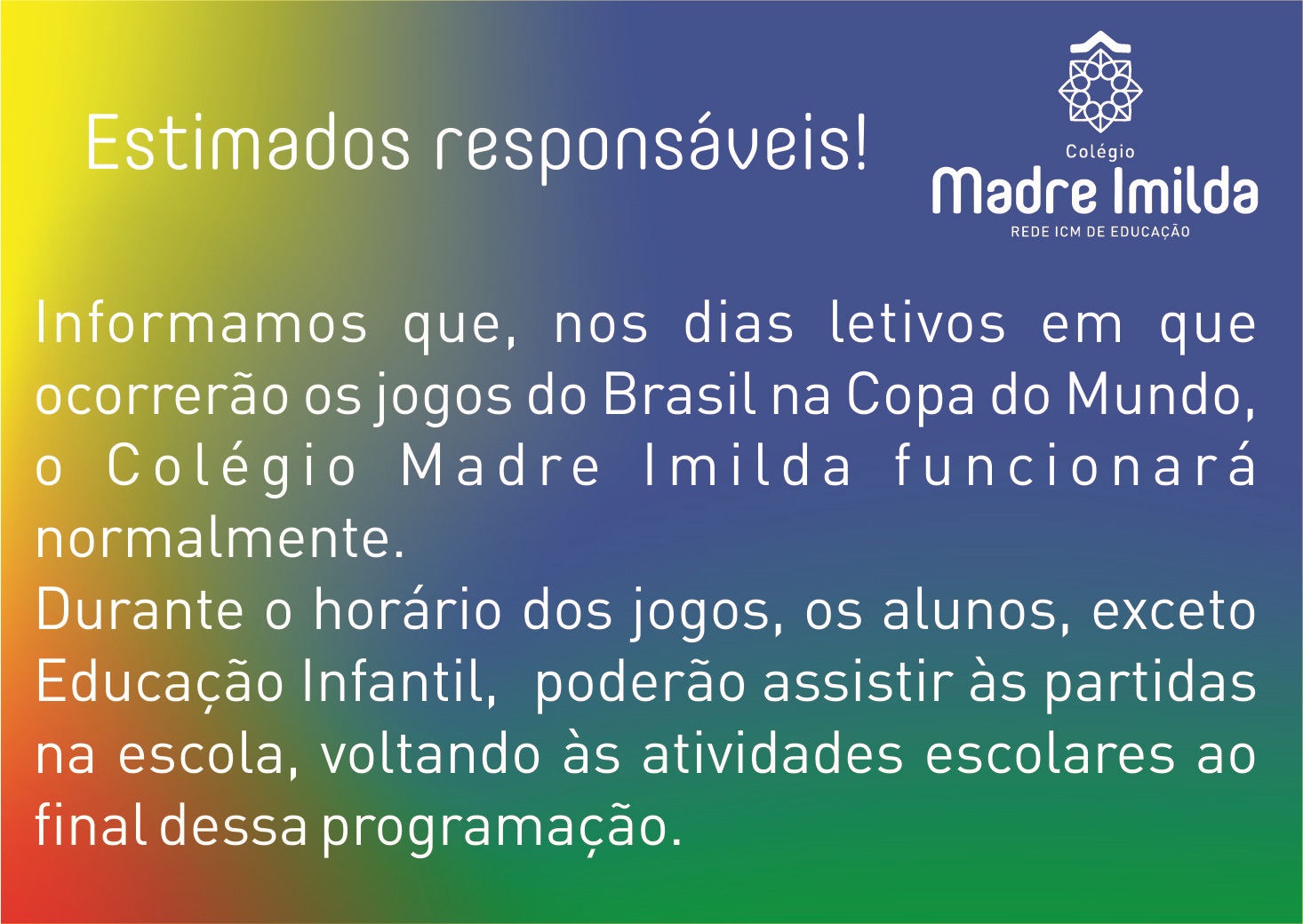 Estimados responsáveis!

Colégio
Madre Imilda
REDE ICM DE EDUCAÇÃO

Informamos que, nos dias letivos em que ocorrerão os jogos do Brasil na Copa do Mundo, o Colégio Madre Imilda funcionará normalmente.
Durante o horário dos jogos, os alunos, exceto Educação Infantil, poderão assistir às partidas na escola, voltando às atividades escolares ao final dessa programação.